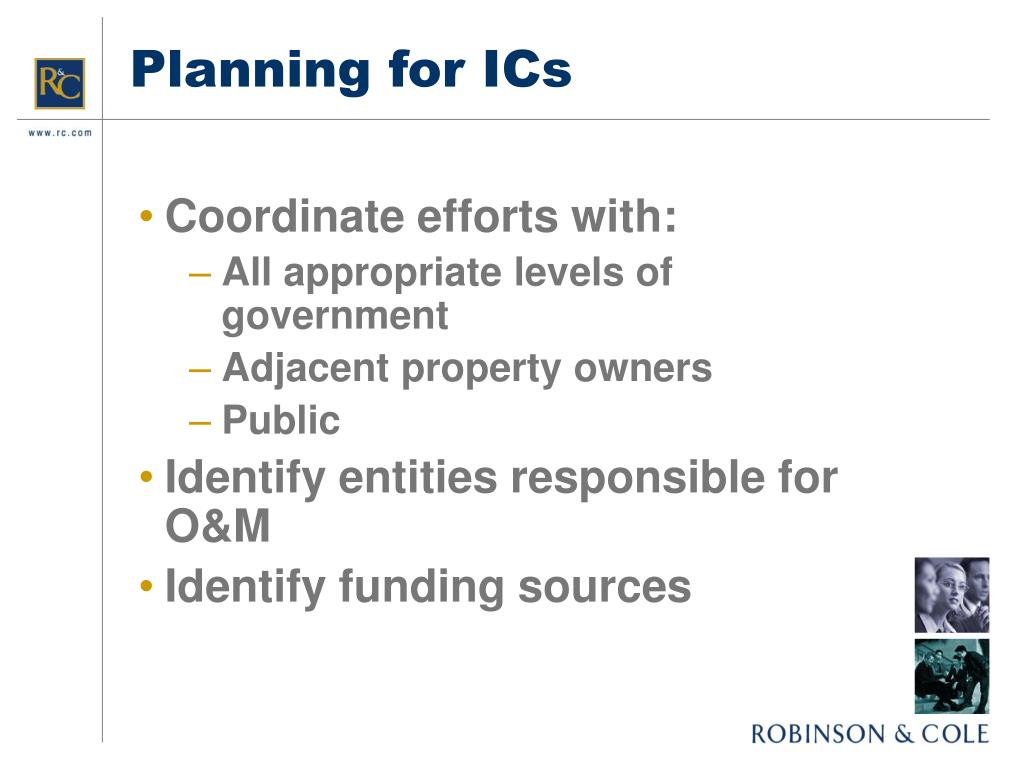 R&C

www.rc.com

Planning for ICs

• Coordinate efforts with:
– All appropriate levels of government
– Adjacent property owners
– Public
• Identify entities responsible for O&M
• Identify funding sources

ROBINSON & COLE